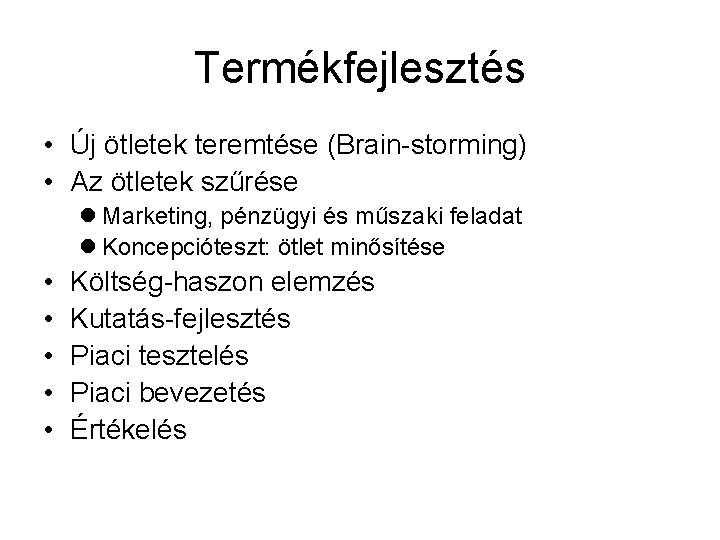 Termékfejlesztés

• Új ötletek teremtése (Brain-storming)
• Az ötletek szűrése
  ● Marketing, pénzügyi és műszaki feladat
  ● Koncepcióteszt: ötlet minősítése
• Költség-haszon elemzés
• Kutatás-fejlesztés
• Piaci tesztelés
• Piaci bevezetés
• Értékelés